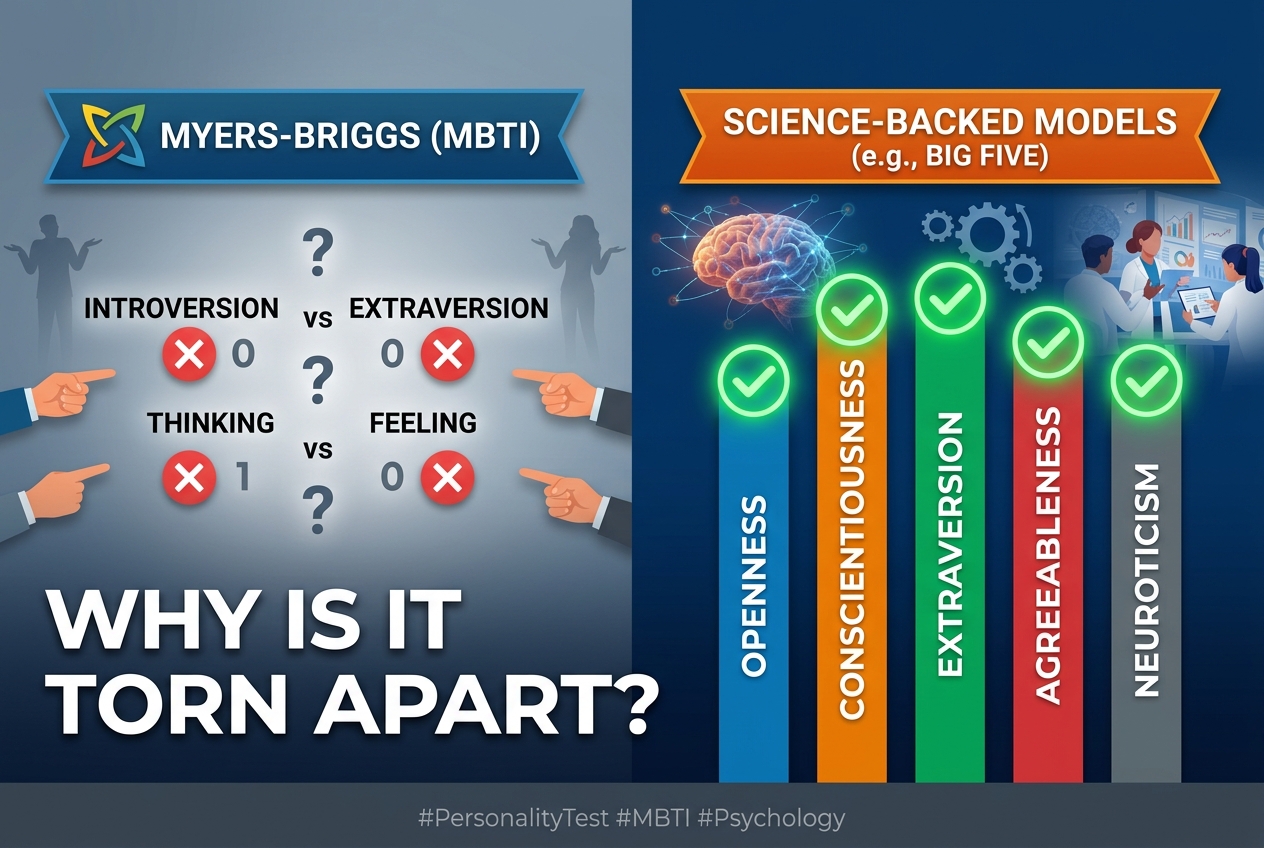 MYERS-BRIGGS (MBTI)

?

INTROVERSION vs EXTRAVERSION

0 0

?

THINKING vs FEELING

1 0

?

WHY IS IT TORN APART?

SCIENCE-BACKED MODELS (e.g., BIG FIVE)

OPENNESS

CONSCIENTIOUSNESS

EXTRAVERSION

AGREEABLENESS

NEUROTICISM

#PersonalityTest #MBTI #Psychology